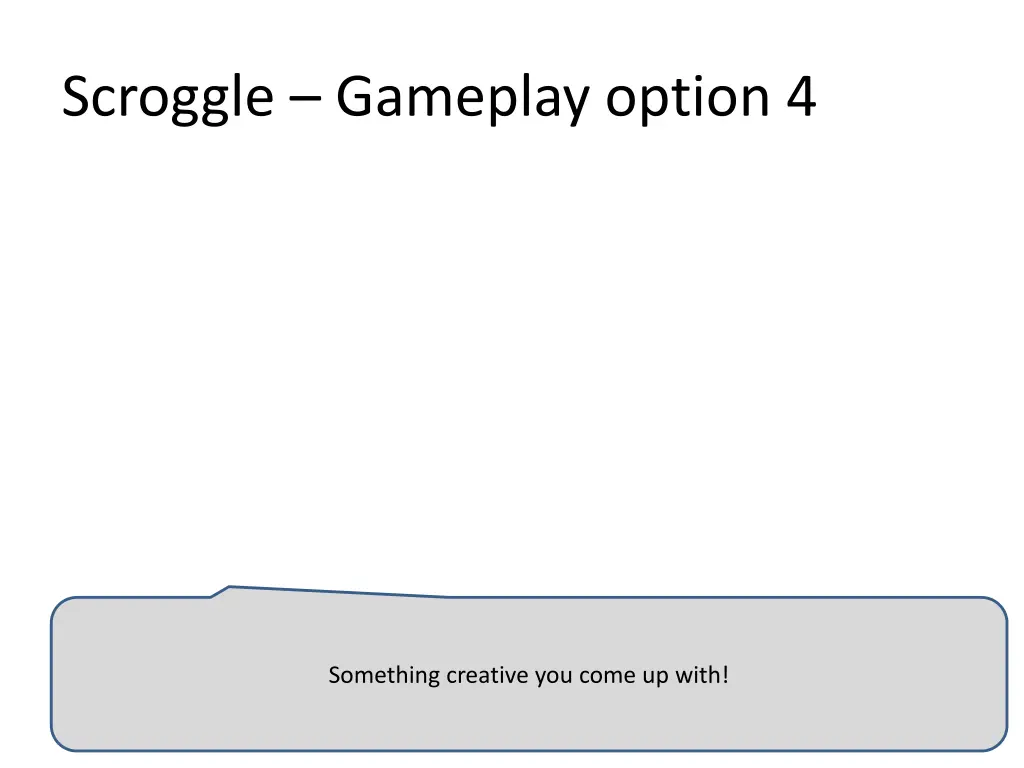 Scroggle – Gameplay option 4

Something creative you come up with!